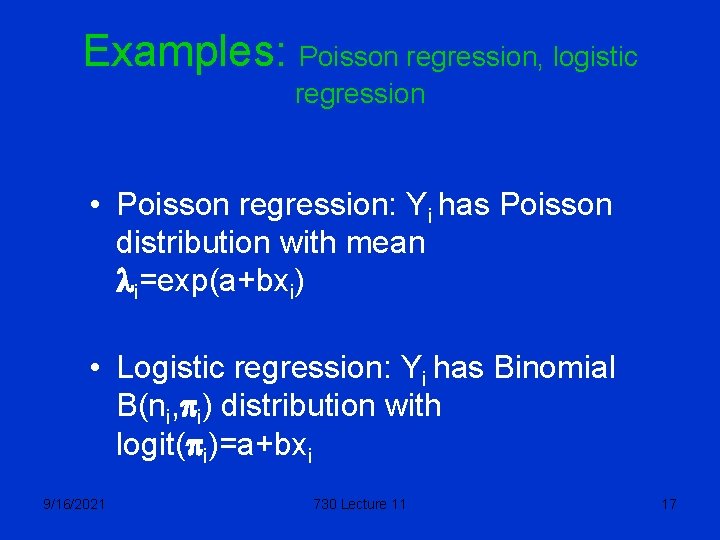 Examples: Poisson regression, logistic regression

• Poisson regression: $Y_i$ has Poisson distribution with mean $\lambda_i=\exp(a+bx_i)$

• Logistic regression: $Y_i$ has Binomial $B(n_i,\pi_i)$ distribution with $\text{logit}(\pi_i)=a+bx_i$

9/16/2021

730 Lecture 11

17